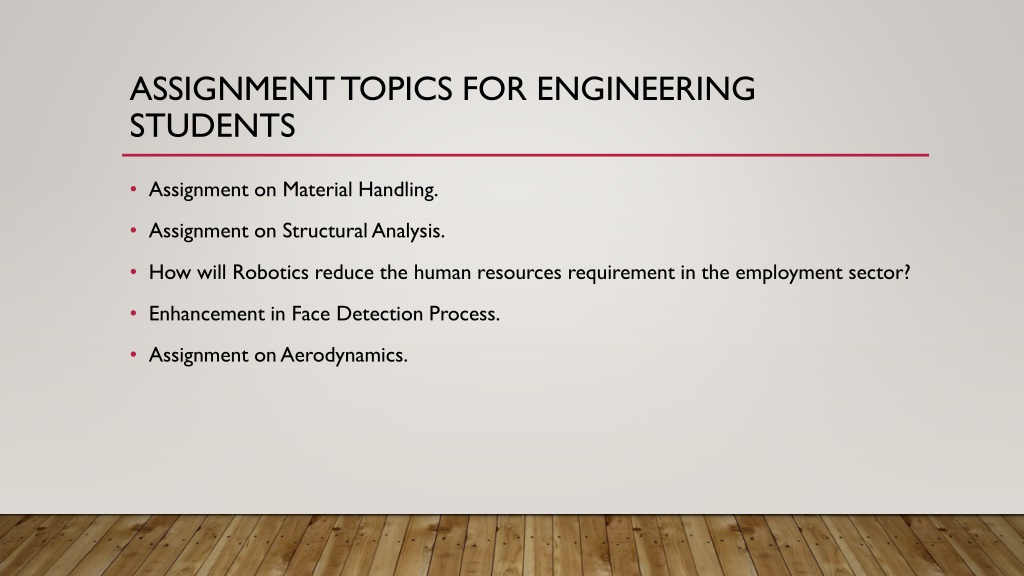 ASSIGNMENT TOPICS FOR ENGINEERING STUDENTS

• Assignment on Material Handling.

• Assignment on Structural Analysis.

• How will Robotics reduce the human resources requirement in the employment sector?

• Enhancement in Face Detection Process.

• Assignment on Aerodynamics.